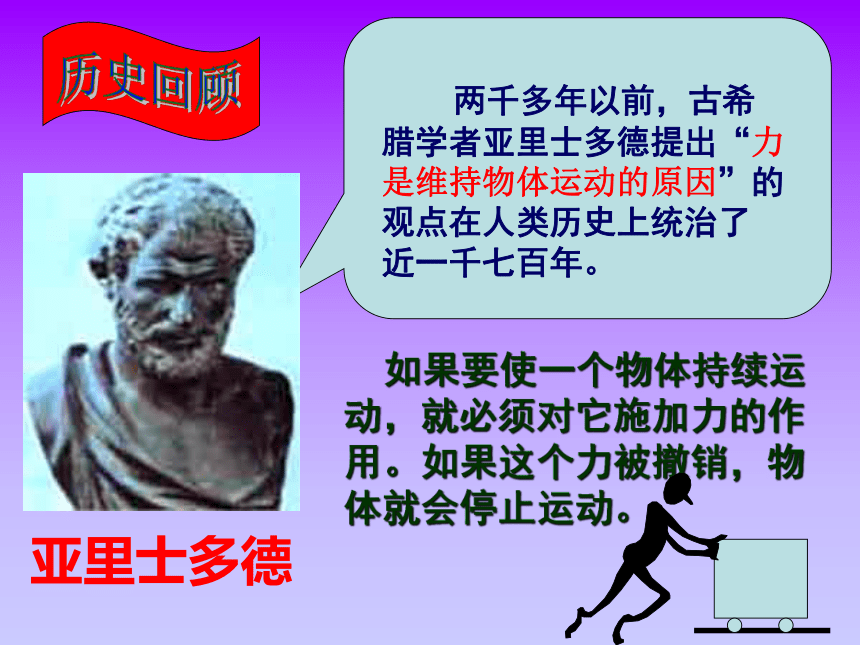 历史回顾

两千多年以前，古希腊学者亚里士多德提出“力是维持物体运动的原因”的观点在人类历史上统治了近一千七百年。

如果要使一个物体持续运动，就必须对它施加力的作用。如果这个力被撤销，物体就会停止运动。

亚里士多德